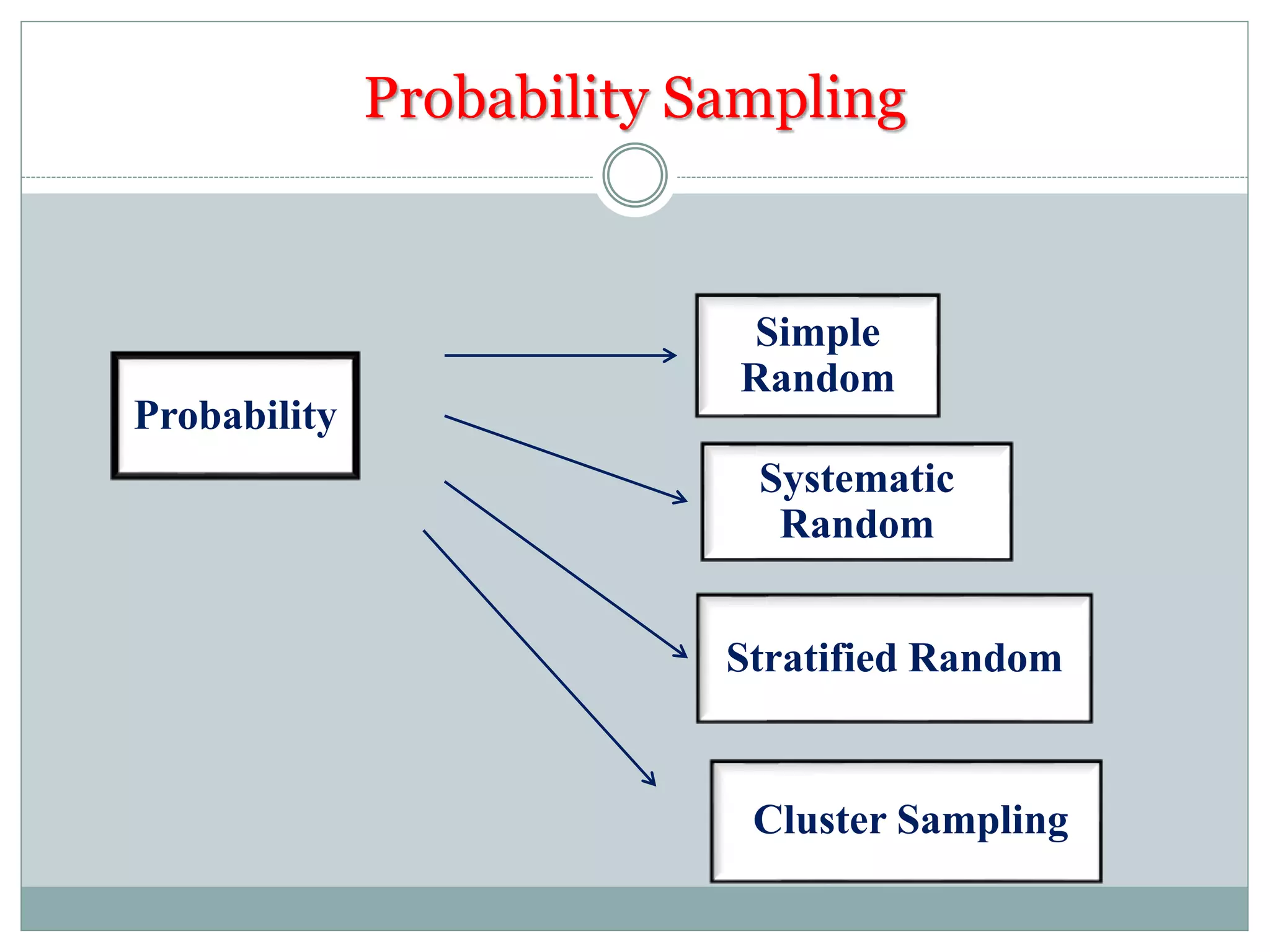 Probability Sampling

Probability

Simple Random

Systematic Random

Stratified Random

Cluster Sampling